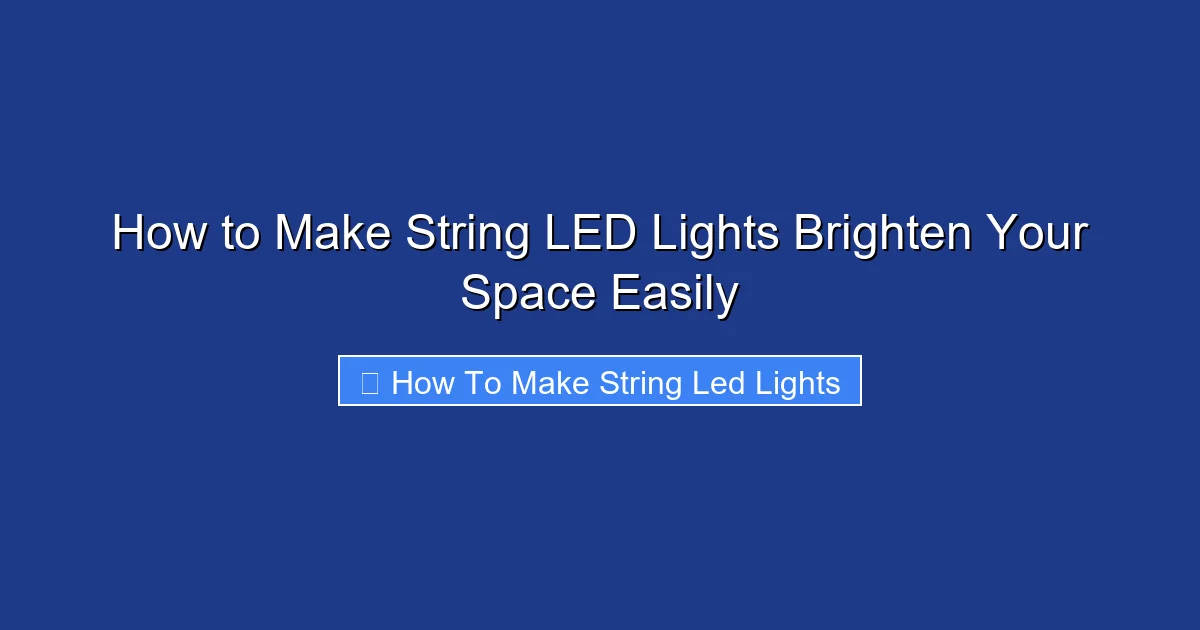 How to Make String LED Lights Brighten Your Space Easily

How To Make String Led Lights